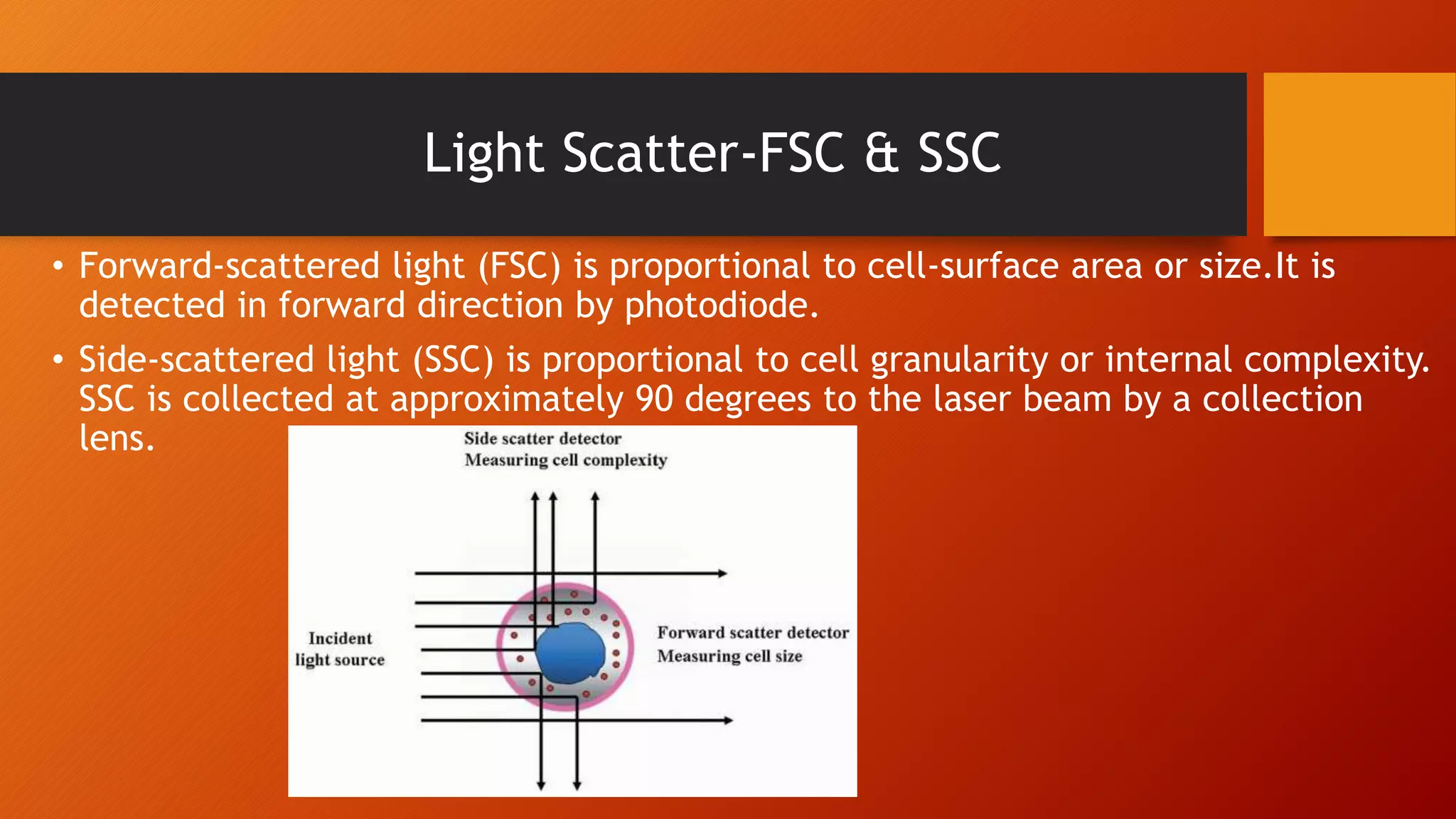 Light Scatter-FSC & SSC

• Forward-scattered light (FSC) is proportional to cell-surface area or size.It is detected in forward direction by photodiode.

• Side-scattered light (SSC) is proportional to cell granularity or internal complexity. SSC is collected at approximately 90 degrees to the laser beam by a collection lens.

Side scatter detector
Measuring cell complexity

Incident
light source

Forward scatter detector
Measuring cell size